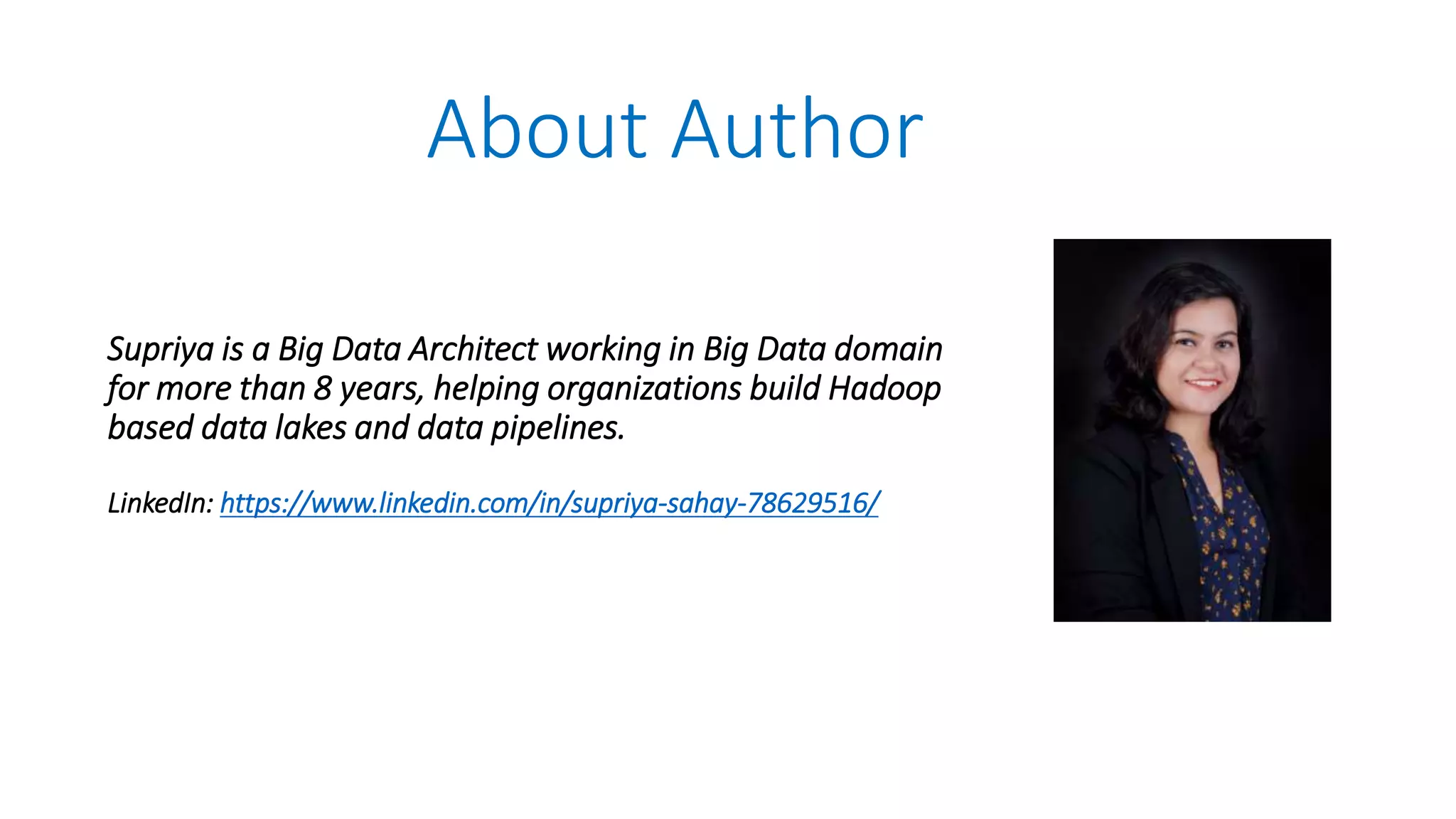 About Author

Supriya is a Big Data Architect working in Big Data domain for more than 8 years, helping organizations build Hadoop based data lakes and data pipelines.

LinkedIn: https://www.linkedin.com/in/supriya-sahay-78629516/